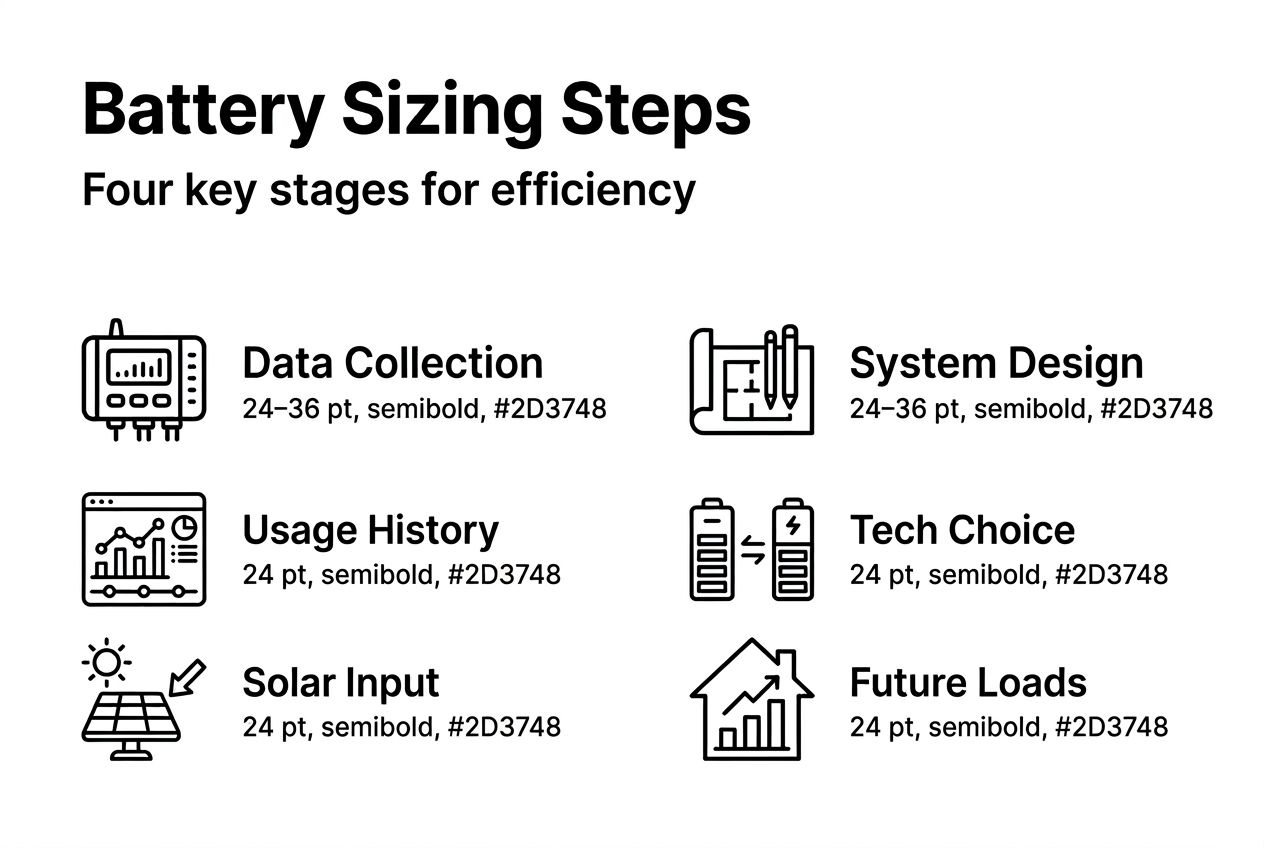 Battery Sizing Steps

Four key stages for efficiency

Data Collection
24–36 pt, semibold, #2D3748

Usage History
24 pt, semibold, #2D3748

Solar Input
24 pt, semibold, #2D3748

System Design
24–36 pt, semibold, #2D3748

Tech Choice
24 pt, semibold, #2D3748

Future Loads
24 pt, semibold, #2D3748